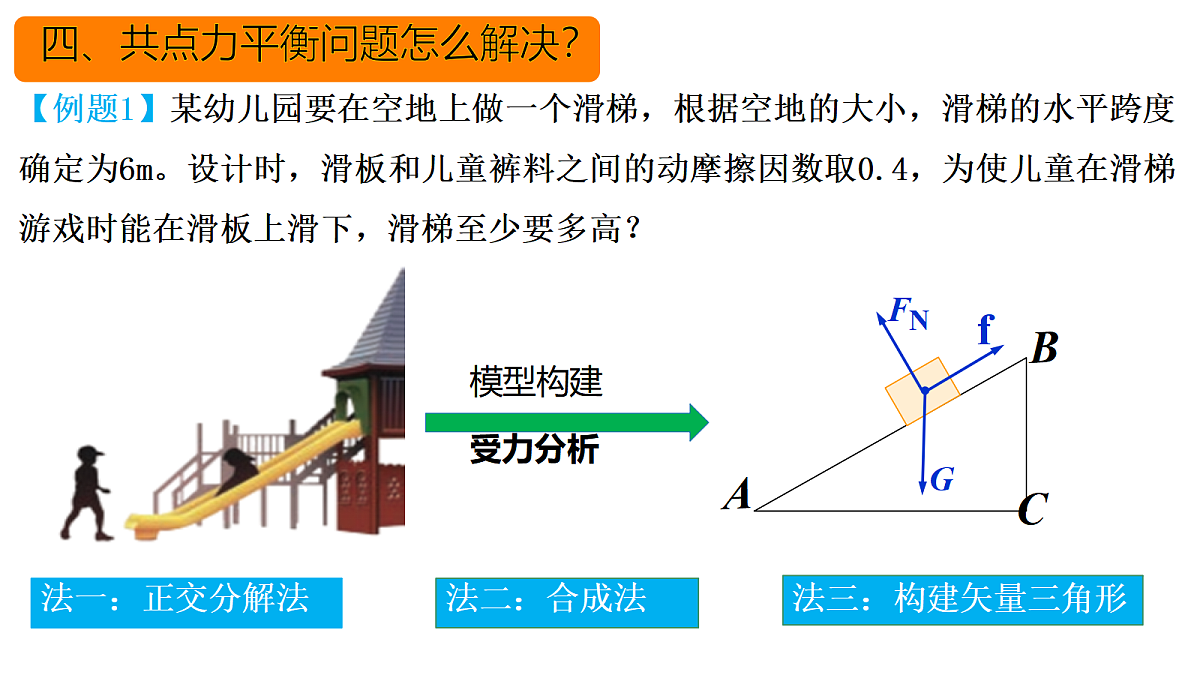 四、共点力平衡问题怎么解决？

【例题1】某幼儿园要在空地上做一个滑梯，根据空地的大小，滑梯的水平跨度确定为6m。设计时，滑板和儿童裤料之间的动摩擦因数取0.4，为使儿童在滑梯游戏时能在滑板上滑下，滑梯至少要多高？

模型构建

受力分析

$F_N$

f

B

G

A

C

法一：正交分解法

法二：合成法

法三：构建矢量三角形